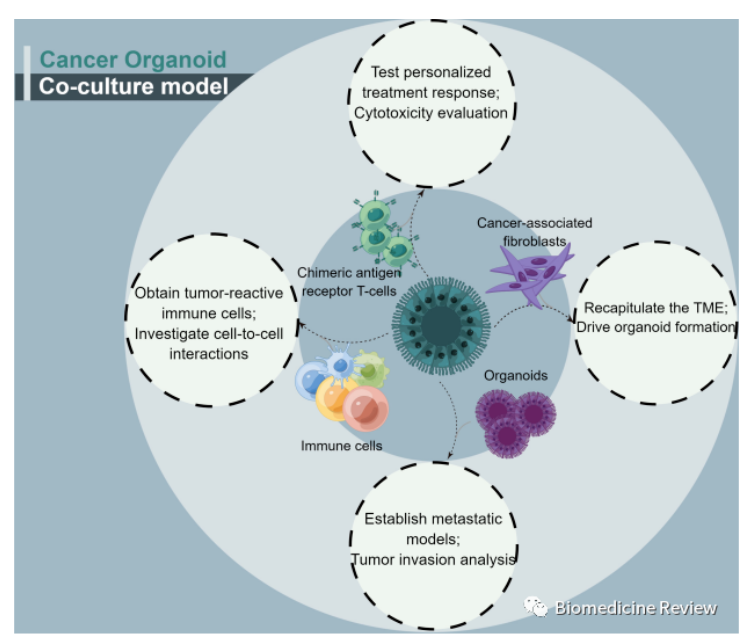 Cancer Organoid
Co-culture model

Test personalized treatment response; Cytotoxicity evaluation

Cancer-associated fibroblasts

Chimeric antigen receptor T-cells

Obtain tumor-reactive immune cells; Investigate cell-to-cell interactions

Recapitulate the TME; Drive organoid formation

Organoids

Immune cells

Establish metastatic models; Tumor invasion analysis

Biomedicine Review